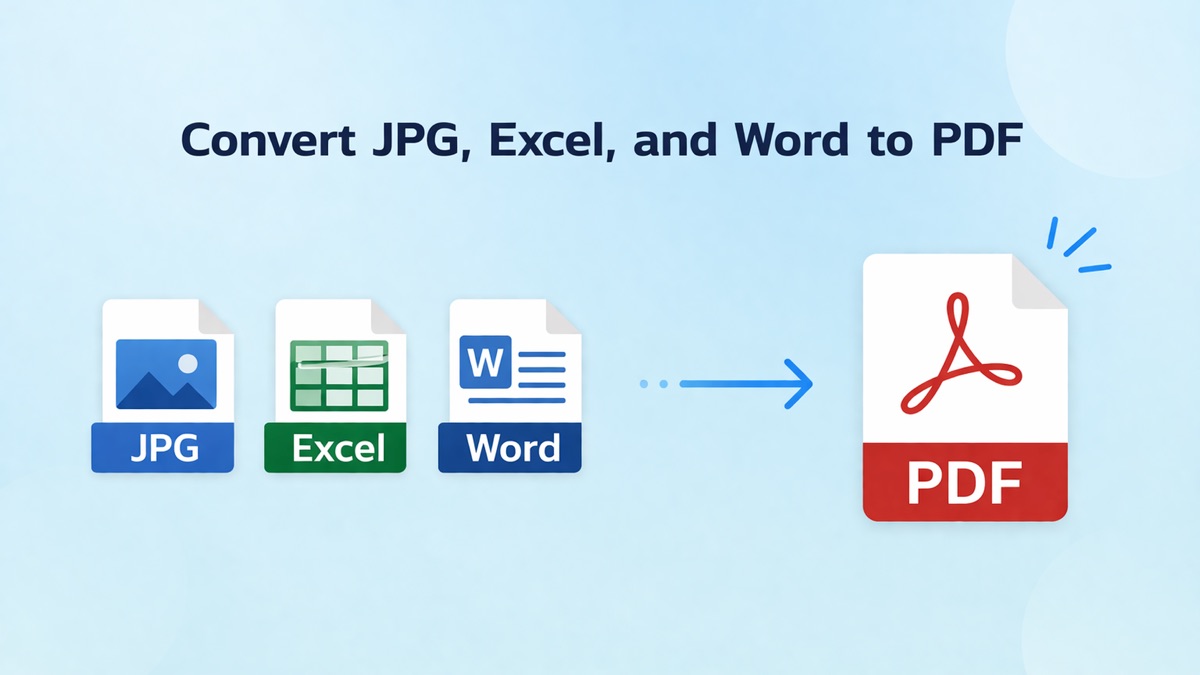 Convert JPG, Excel, and Word to PDF

JPG

Excel

W

Word

PDF